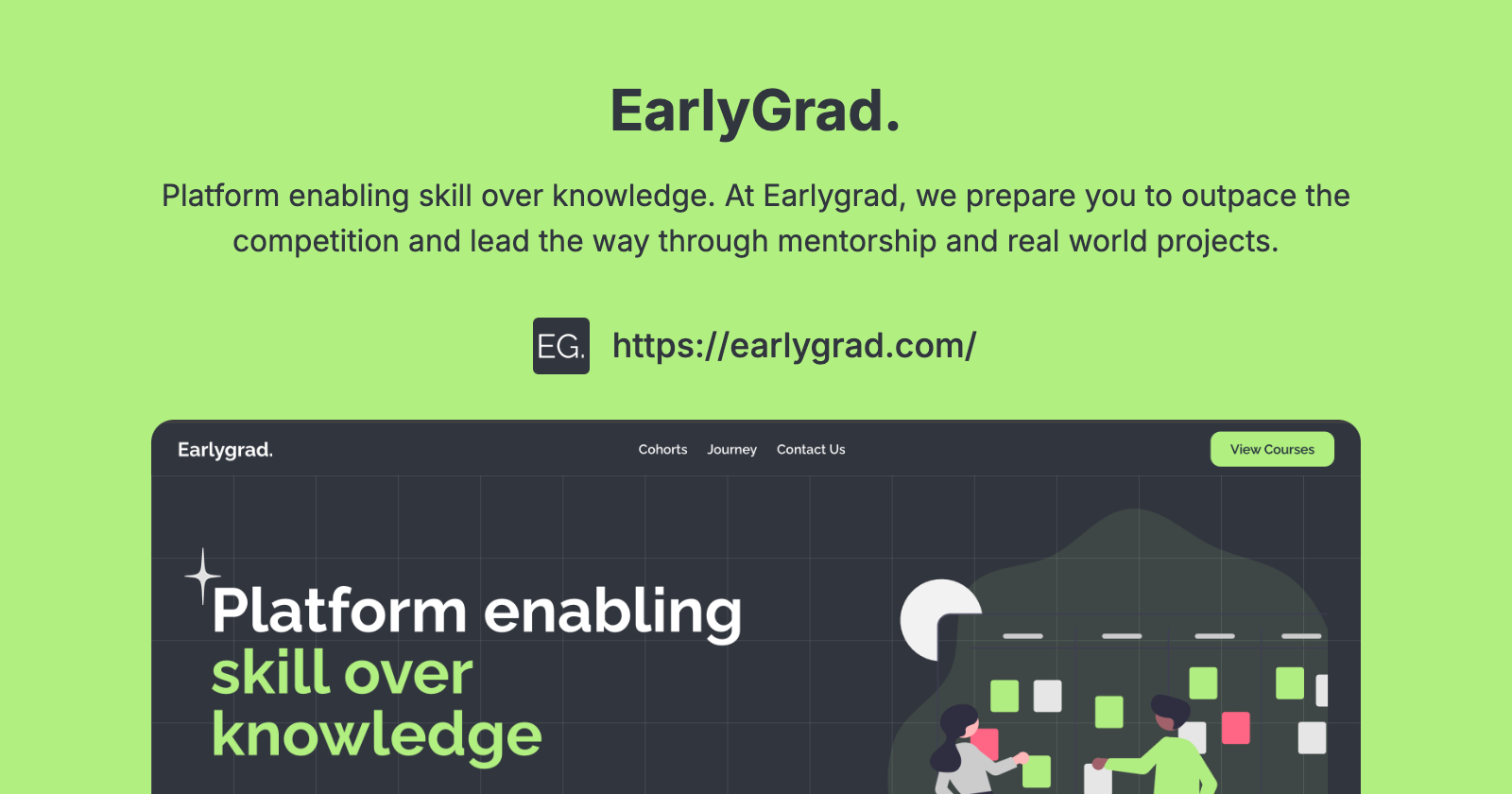 EarlyGrad.

Platform enabling skill over knowledge. At Earlygrad, we prepare you to outpace the competition and lead the way through mentorship and real world projects.

EG.

https://earlygrad.com/

Earlygrad.

Cohorts Journey Contact Us

View Courses

Platform enabling skill over knowledge